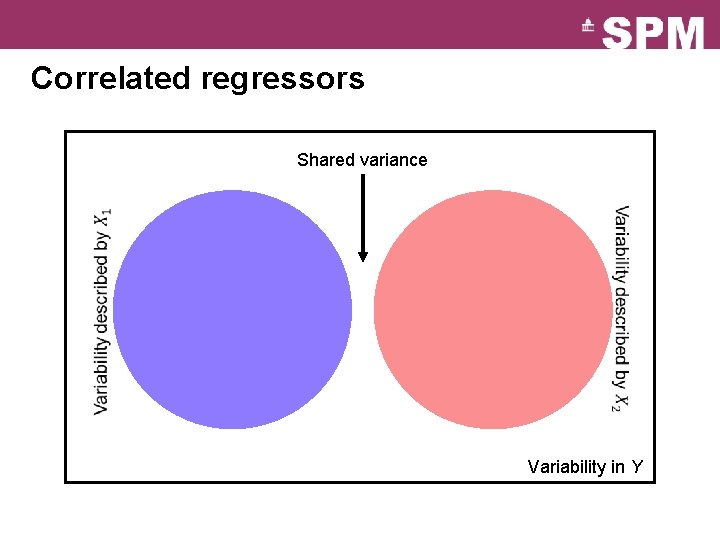 SPM

Correlated regressors

Shared variance

Variability described by $X_1$

Variability described by $X_2$

Variability in $Y$